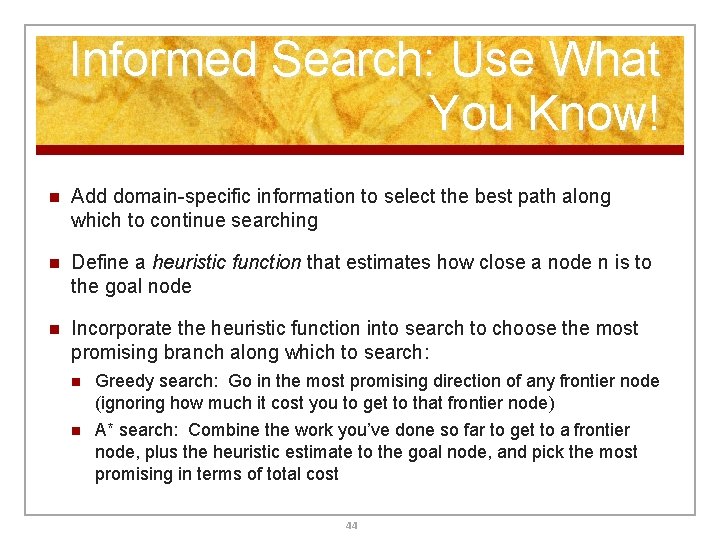 Informed Search: Use What You Know!

• Add domain-specific information to select the best path along which to continue searching

• Define a heuristic function that estimates how close a node n is to the goal node

• Incorporate the heuristic function into search to choose the most promising branch along which to search:

• Greedy search: Go in the most promising direction of any frontier node (ignoring how much it cost you to get to that frontier node)

• A* search: Combine the work you've done so far to get to a frontier node, plus the heuristic estimate to the goal node, and pick the most promising in terms of total cost

44